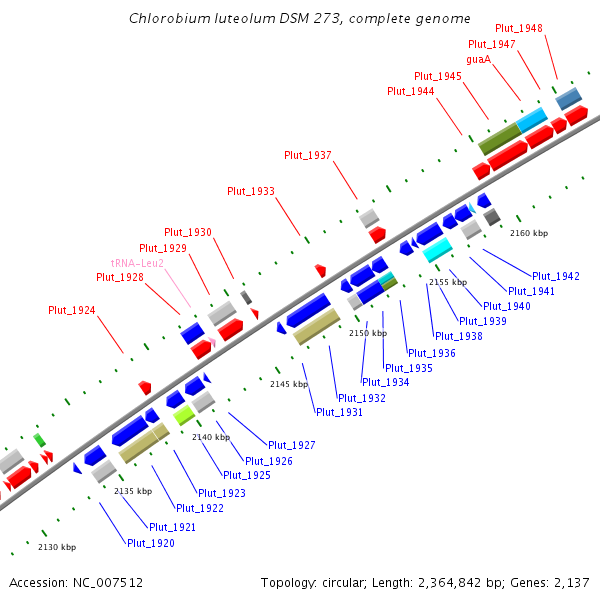 Chlorobium luteolum DSM 273, complete genome

Plut_1948
Plut_1947
guaA
Plut_1945
Plut_1944
Plut_1937
Plut_1933
Plut_1930
Plut_1929
tRNA-Leu2
Plut_1928
Plut_1924

2160 kbp
2155 kbp
2150 kbp
2145 kbp
2140 kbp
2135 kbp
2130 kbp

Plut_1942
Plut_1941
Plut_1940
Plut_1939
Plut_1938
Plut_1936
Plut_1935
Plut_1934
Plut_1932
Plut_1931
Plut_1927
Plut_1926
Plut_1925
Plut_1923
Plut_1922
Plut_1921
Plut_1920

Accession: NC_007512
Topology: circular; Length: 2,364,842 bp; Genes: 2,137